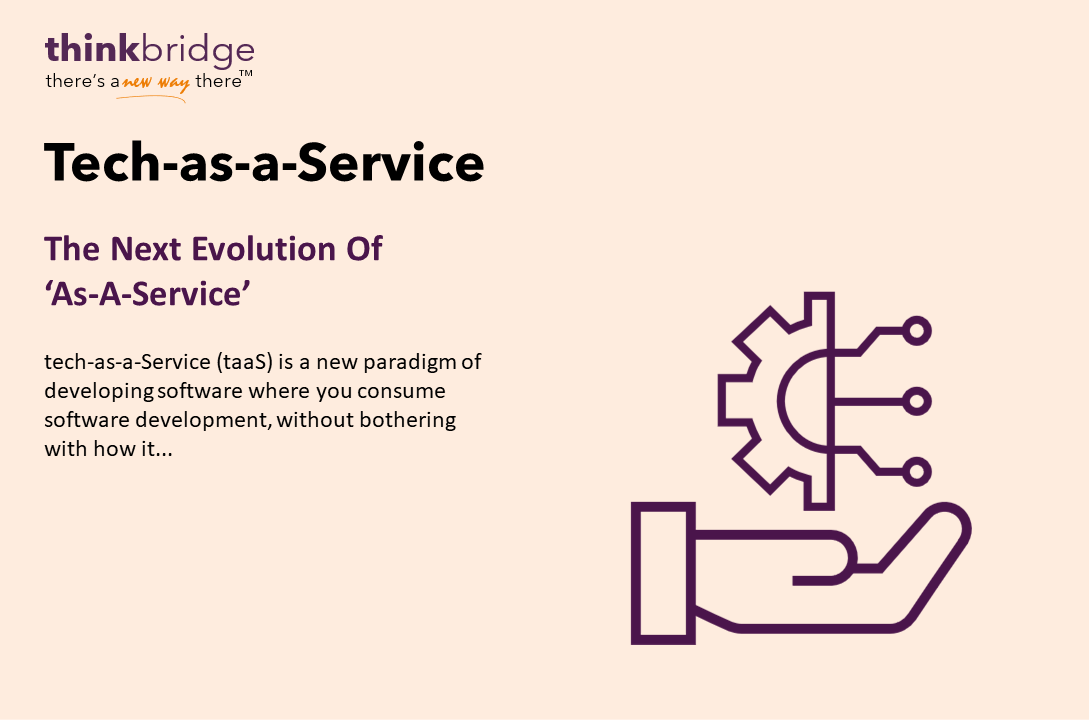 thinkbridge
there's a new way there™

Tech-as-a-Service

The Next Evolution Of 'As-A-Service'

tech-as-a-Service (taaS) is a new paradigm of developing software where you consume software development, without bothering with how it...